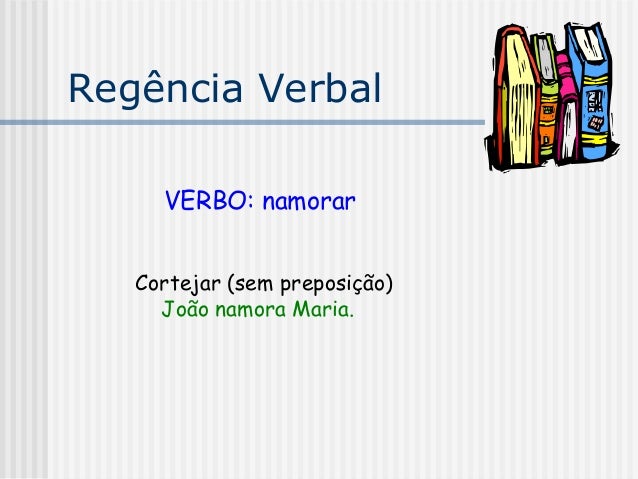 Regência Verbal

VERBO: namorar

Cortejar (sem preposição)
João namora Maria.